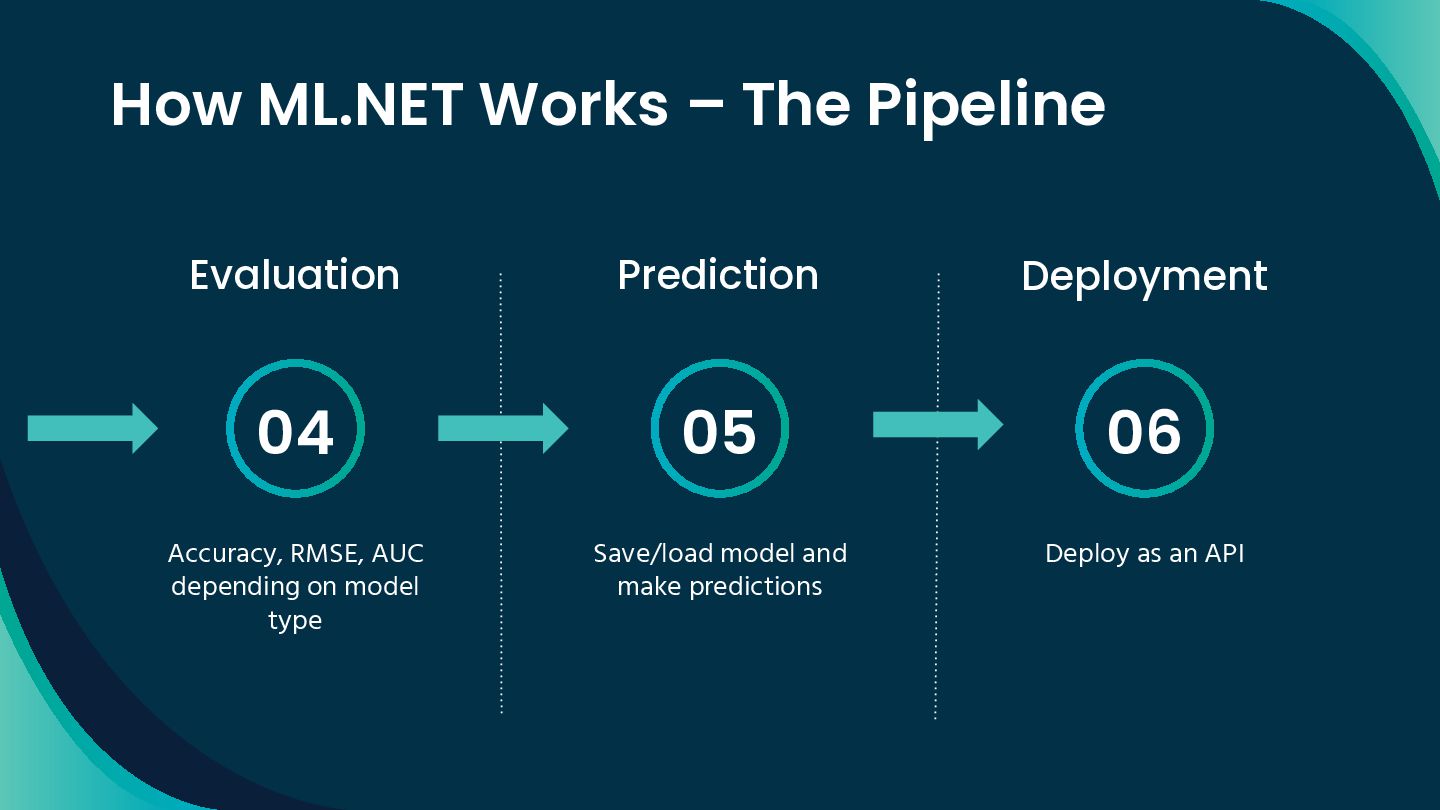 How ML.NET Works – The Pipeline

Evaluation

04

Accuracy, RMSE, AUC depending on model type

Prediction

05

Save/load model and make predictions

Deployment

06

Deploy as an API